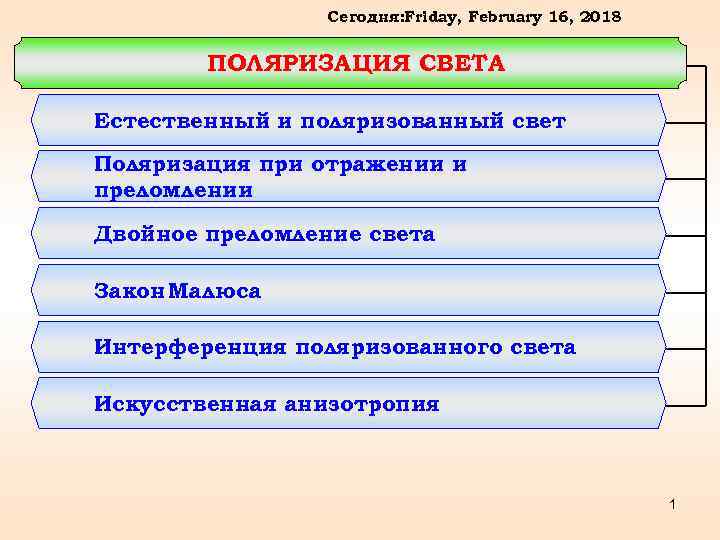 Сегодня:Friday, February 16, 2018

ПОЛЯРИЗАЦИЯ СВЕТА

Естественный и поляризованный свет

Поляризация при отражении и преломлении

Двойное преломление света

Закон Малюса

Интерференция поляризованного света

Искусственная анизотропия

1